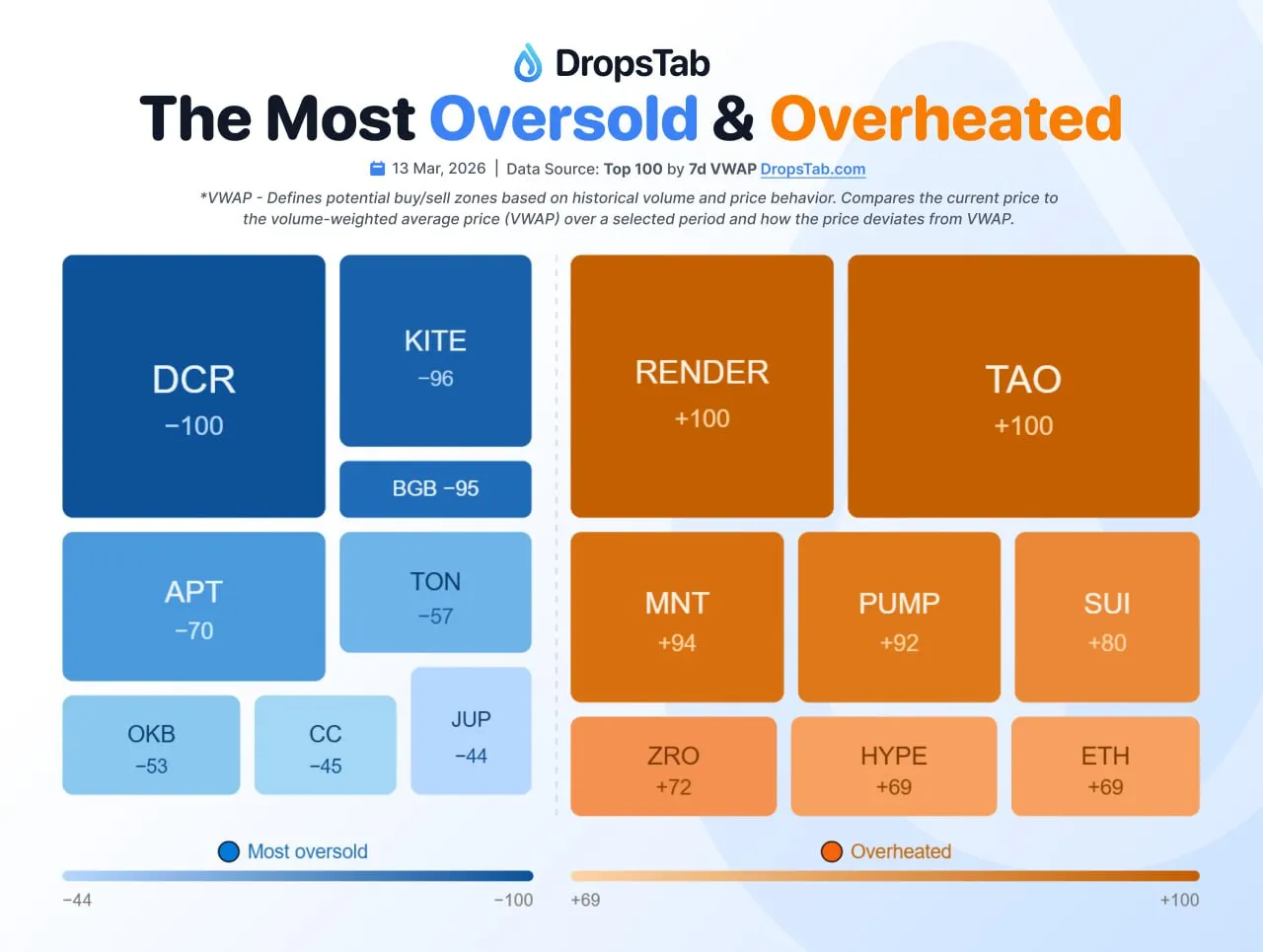 DropsTab

The Most Oversold & Overheated

13 Mar, 2026 | Data Source: Top 100 by 7d VWAP DropsTab.com

*VWAP - Defines potential buy/sell zones based on historical volume and price behavior. Compares the current price to the volume-weighted average price (VWAP) over a selected period and how the price deviates from VWAP.

DCR
−100

KITE
−96

BGB −95

APT
−70

TON
−57

OKB
−53

CC
−45

JUP
−44

RENDER
+100

TAO
+100

MNT
+94

PUMP
+92

SUI
+80

ZRO
+72

HYPE
+69

ETH
+69

Most oversold

−44 −100

Overheated

+69 +100